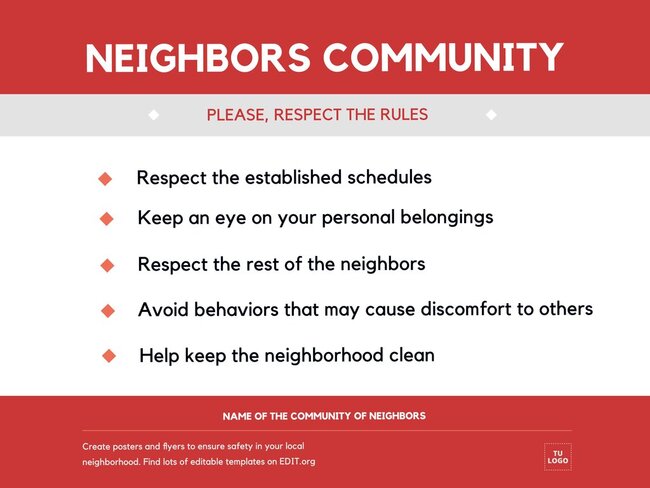 NEIGHBORS COMMUNITY

PLEASE, RESPECT THE RULES

Respect the established schedules

Keep an eye on your personal belongings

Respect the rest of the neighbors

Avoid behaviors that may cause discomfort to others

Help keep the neighborhood clean

NAME OF THE COMMUNITY OF NEIGHBORS

Create posters and flyers to ensure safety in your local neighborhood. Find lots of editable templates on EDIT.org

TU LOGO